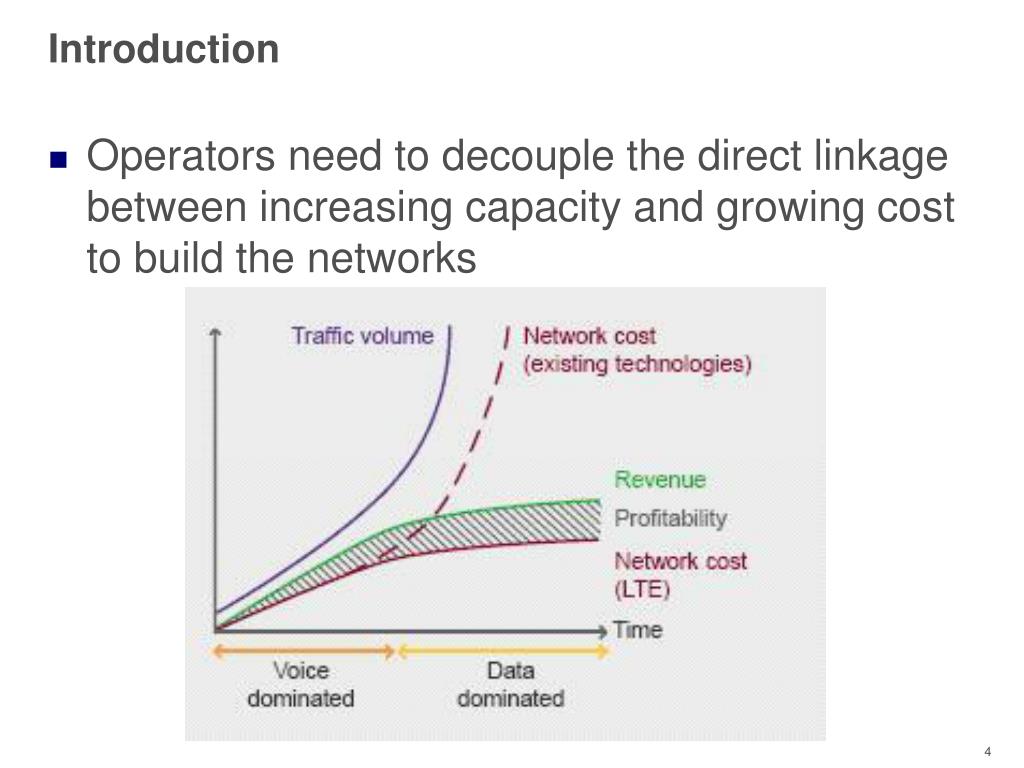 Introduction

Operators need to decouple the direct linkage between increasing capacity and growing cost to build the networks

Traffic volume

Network cost (existing technologies)

Revenue

Profitability

Network cost (LTE)

Time

Voice dominated

Data dominated

4